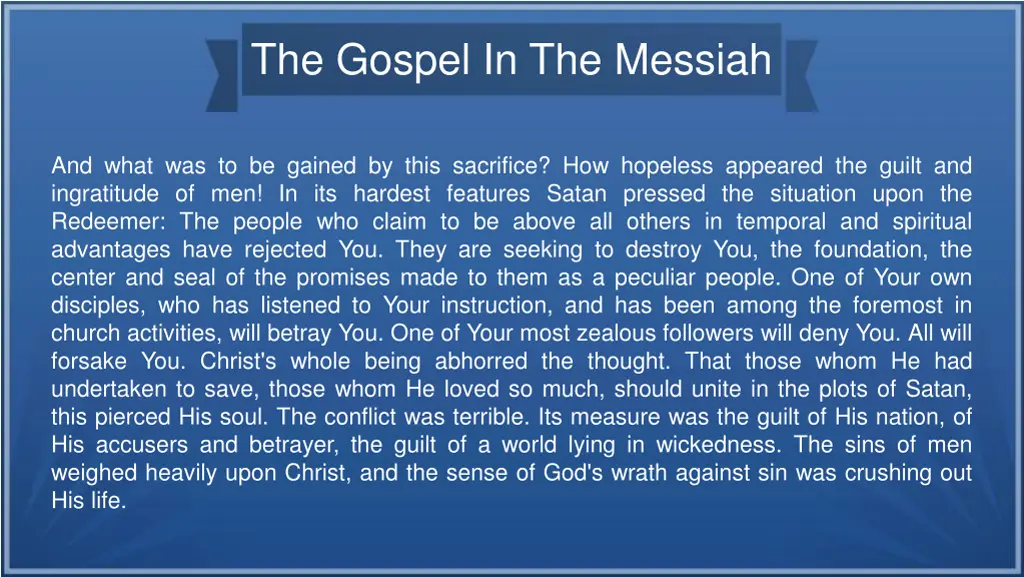 The Gospel In The Messiah

And what was to be gained by this sacrifice? How hopeless appeared the guilt and ingratitude of men! In its hardest features Satan pressed the situation upon the Redeemer: The people who claim to be above all others in temporal and spiritual advantages have rejected You. They are seeking to destroy You, the foundation, the center and seal of the promises made to them as a peculiar people. One of Your own disciples, who has listened to Your instruction, and has been among the foremost in church activities, will betray You. One of Your most zealous followers will deny You. All will forsake You. Christ's whole being abhorred the thought. That those whom He had undertaken to save, those whom He loved so much, should unite in the plots of Satan, this pierced His soul. The conflict was terrible. Its measure was the guilt of His nation, of His accusers and betrayer, the guilt of a world lying in wickedness. The sins of men weighed heavily upon Christ, and the sense of God's wrath against sin was crushing out His life.